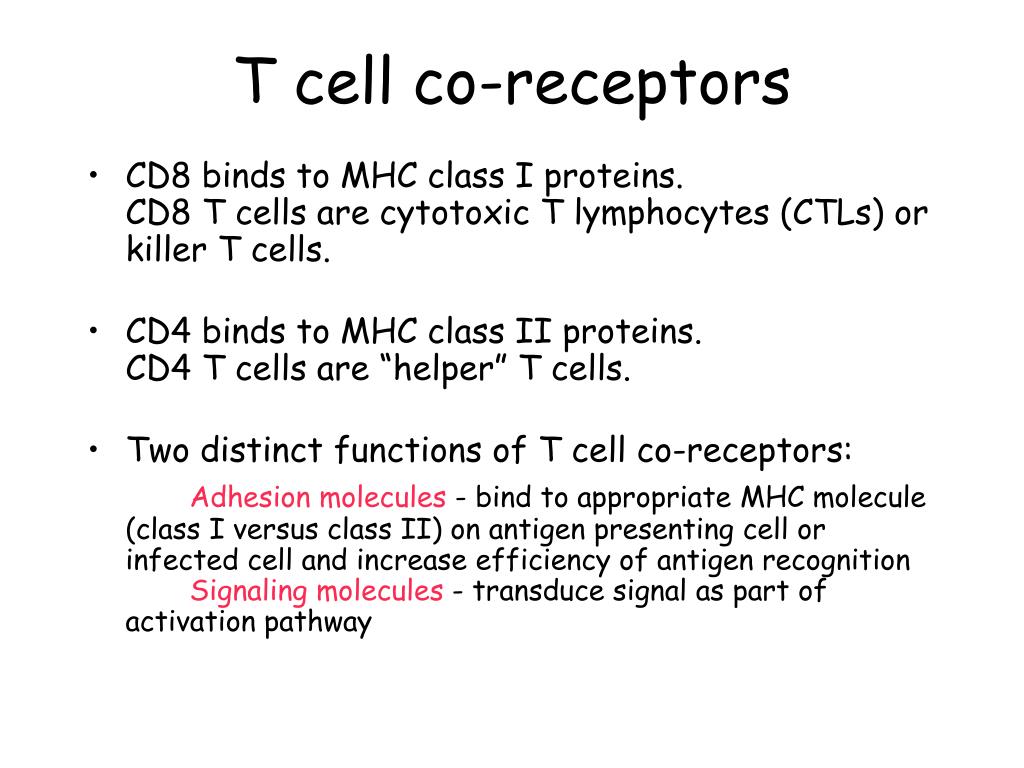 T cell co-receptors

• CD8 binds to MHC class I proteins.
CD8 T cells are cytotoxic T lymphocytes (CTLs) or killer T cells.

• CD4 binds to MHC class II proteins.
CD4 T cells are “helper” T cells.

• Two distinct functions of T cell co-receptors:

Adhesion molecules - bind to appropriate MHC molecule (class I versus class II) on antigen presenting cell or infected cell and increase efficiency of antigen recognition

Signaling molecules - transduce signal as part of activation pathway